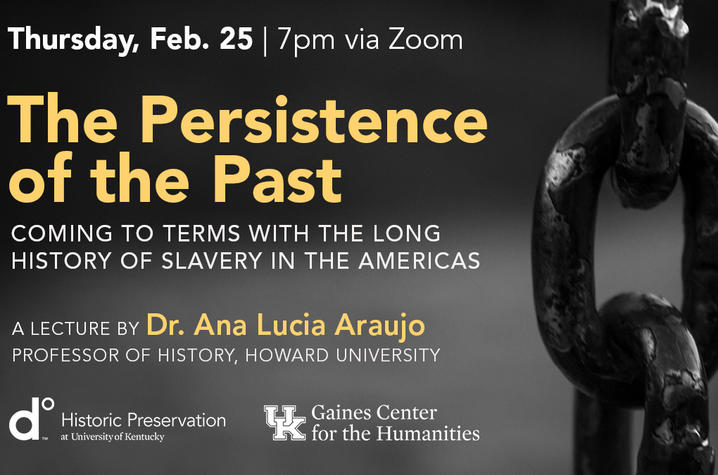 Thursday, Feb. 25 | 7pm via Zoom

The Persistence of the Past

COMING TO TERMS WITH THE LONG HISTORY OF SLAVERY IN THE AMERICAS

A LECTURE BY Dr. Ana Lucia Araujo
PROFESSOR OF HISTORY, HOWARD UNIVERSITY

d° Historic Preservation at University of Kentucky

UK Gaines Center for the Humanities